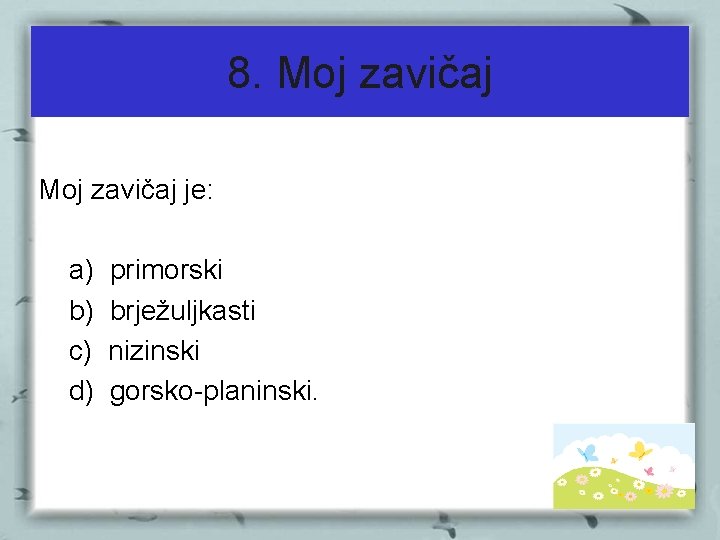 8. Moj zavičaj

Moj zavičaj je:

a) primorski
b) brježuljkasti
c) nizinski
d) gorsko-planinski.